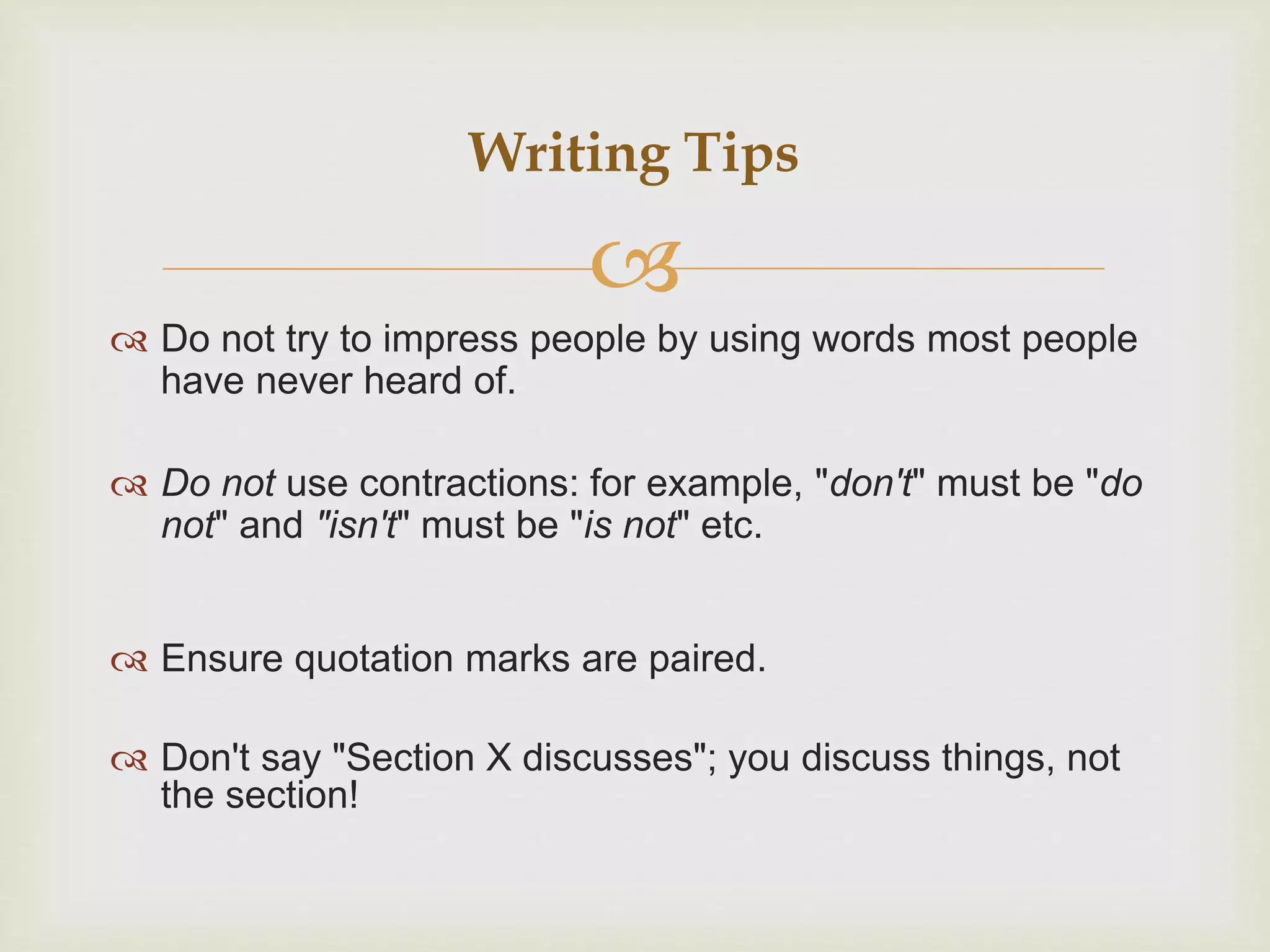 Writing Tips

Do not try to impress people by using words most people have never heard of.

Do not use contractions: for example, "don't" must be "do not" and "isn't" must be "is not" etc.

Ensure quotation marks are paired.

Don't say "Section X discusses"; you discuss things, not the section!